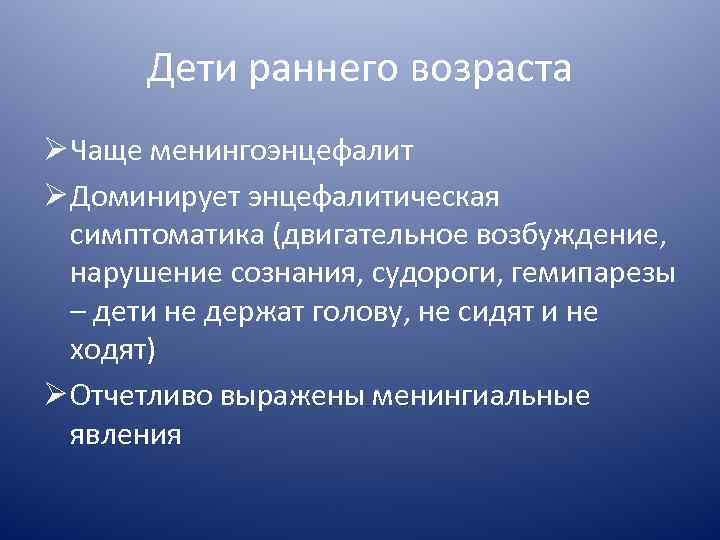 Дети раннего возраста

➢Чаще менингоэнцефалит

➢Доминирует энцефалитическая симптоматика (двигательное возбуждение, нарушение сознания, судороги, гемипарезы – дети не держат голову, не сидят и не ходят)

➢Отчетливо выражены менингиальные явления